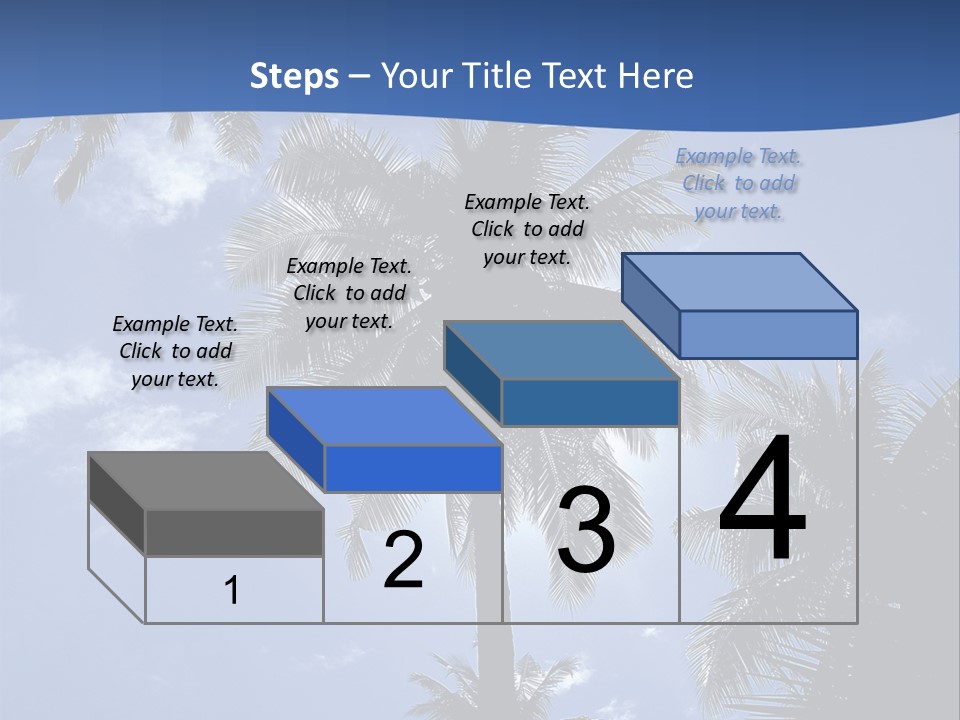 Steps – Your Title Text Here

Example Text. Click to add your text.

Example Text. Click to add your text.

Example Text. Click to add your text.

Example Text. Click to add your text.

1

2

3

4